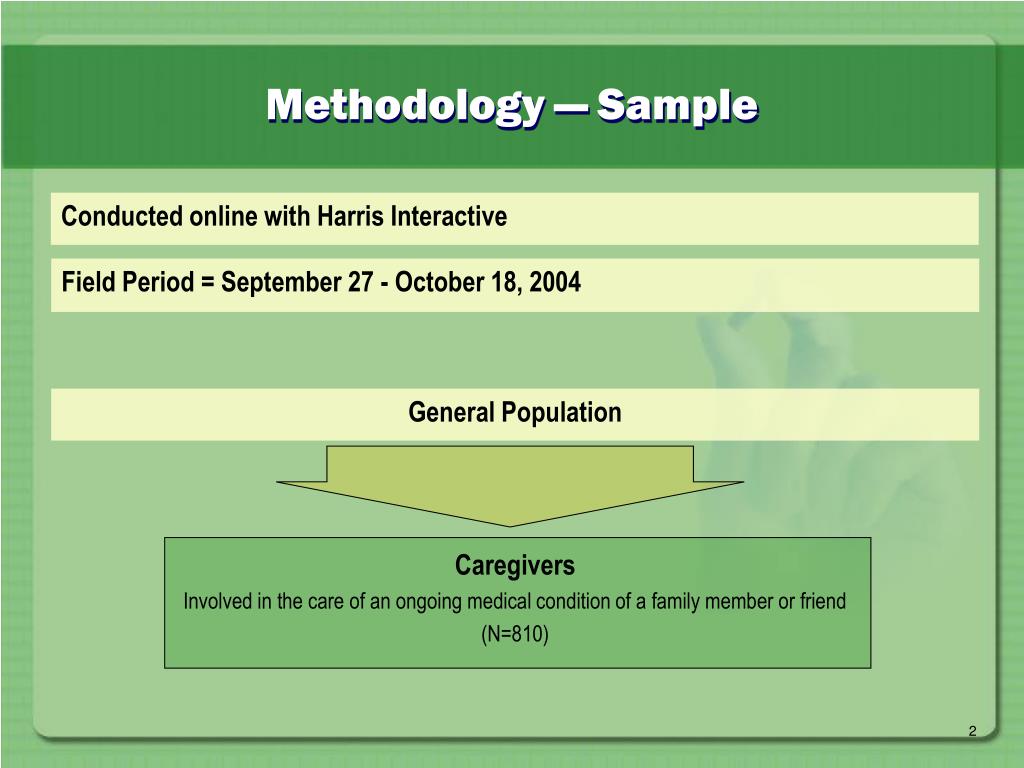 Methodology — Sample

Conducted online with Harris Interactive

Field Period = September 27 - October 18, 2004

General Population

Caregivers
Involved in the care of an ongoing medical condition of a family member or friend
(N=810)

2